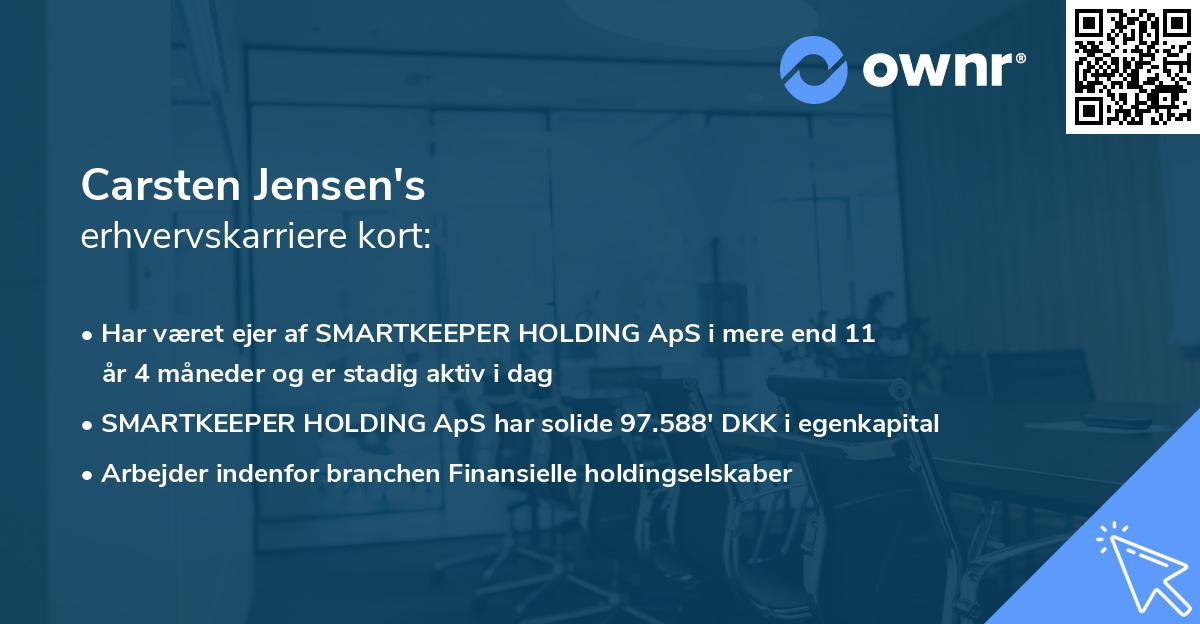 ownr®

Carsten Jensen's
erhvervskarriere kort:

• Har været ejer af SMARTKEEPER HOLDING ApS i mere end 11 år 4 måneder og er stadig aktiv i dag

• SMARTKEEPER HOLDING ApS har solide 97.588' DKK i egenkapital

• Arbejder indenfor branchen Finansielle holdingselskaber